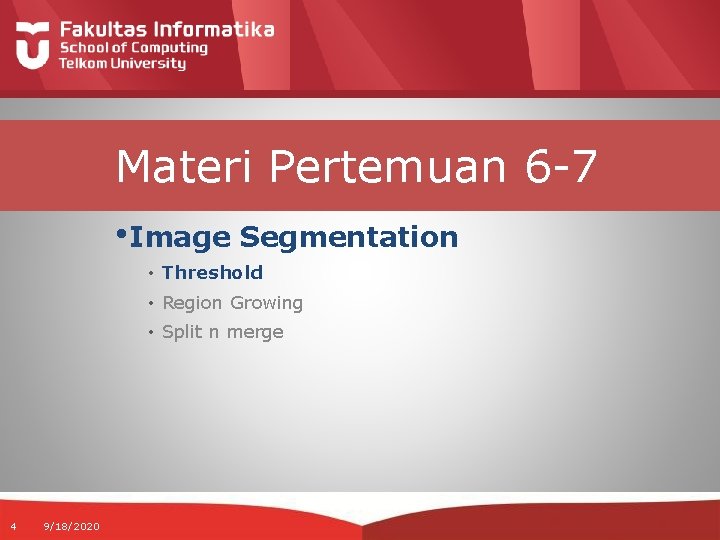 Fakultas Informatika
School of Computing
Telkom University

Materi Pertemuan 6-7

• Image Segmentation
  • Threshold
  • Region Growing
  • Split n merge

4 9/18/2020